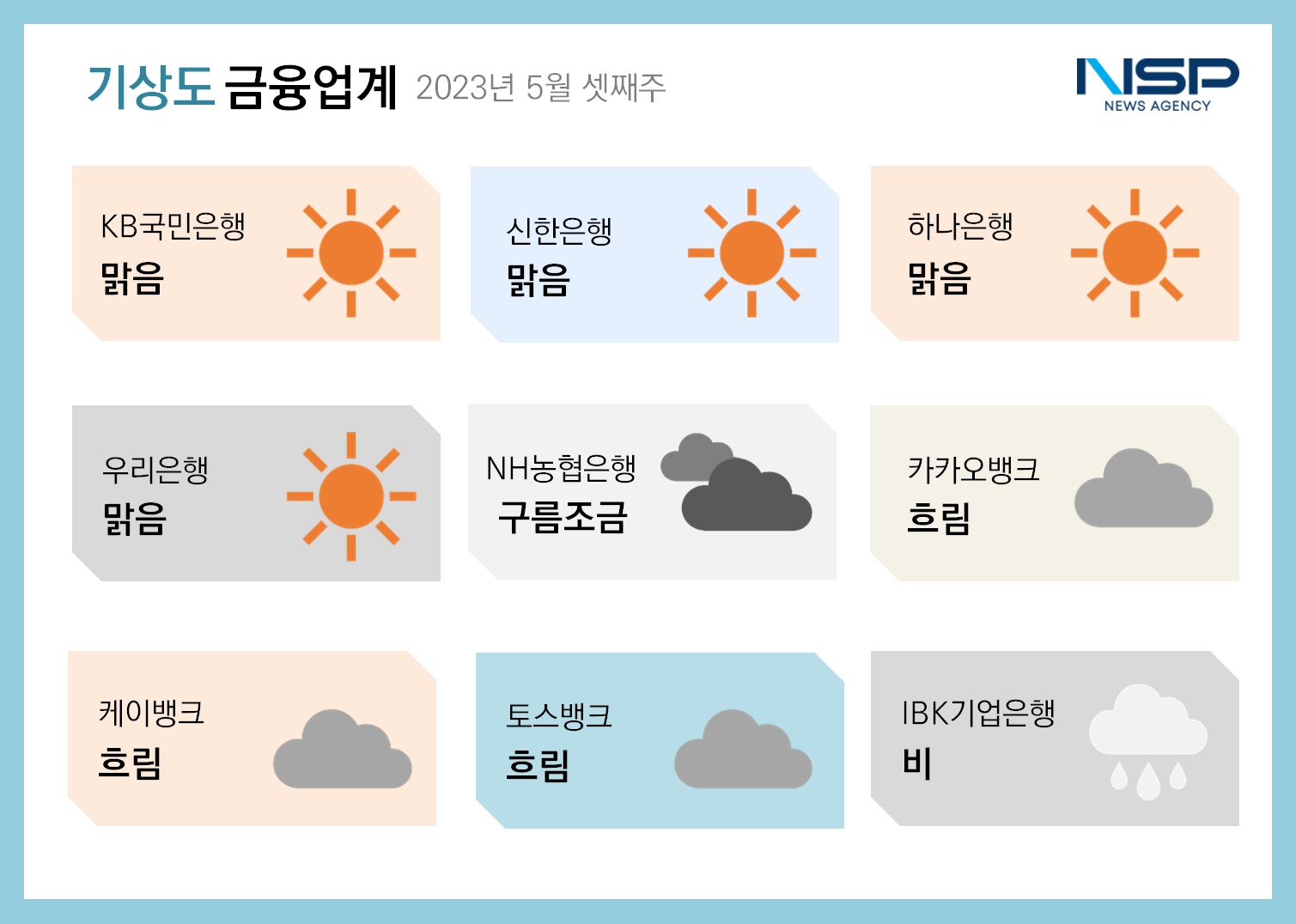 기상도 금융업계 2023년 5월 셋째주

NSP NEWS AGENCY

KB국민은행
맑음

신한은행
맑음

하나은행
맑음

우리은행
맑음

NH농협은행
구름조금

카카오뱅크
흐림

케이뱅크
흐림

토스뱅크
흐림

IBK기업은행
비